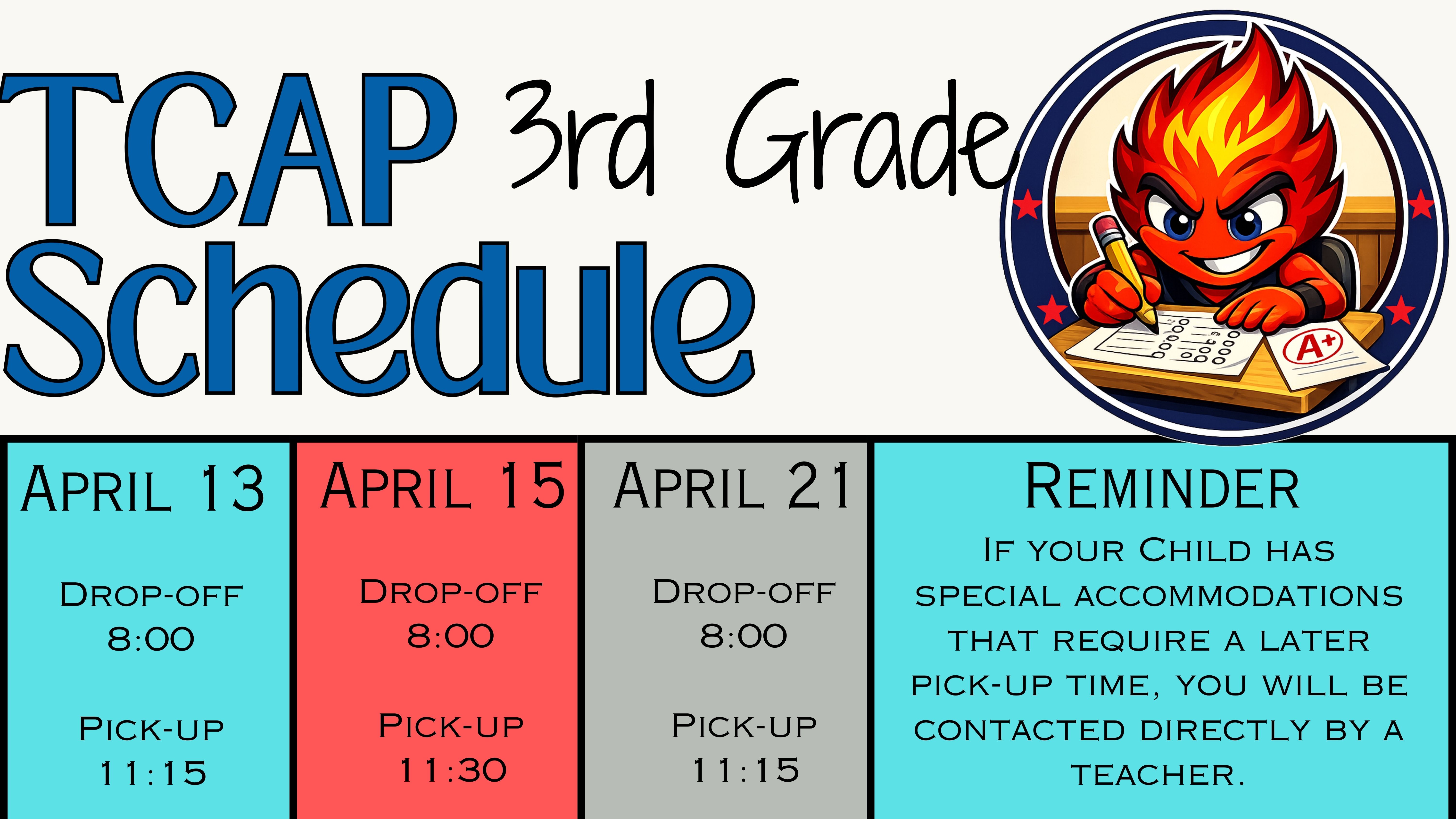 TCAP 3rd Grade Schedule

A+

April 13

Drop-off 8:00

Pick-up 11:15

April 15

Drop-off 8:00

Pick-up 11:30

April 21

Drop-off 8:00

Pick-up 11:15

Reminder

If your Child has special accommodations that require a later pick-up time, you will be contacted directly by a teacher.